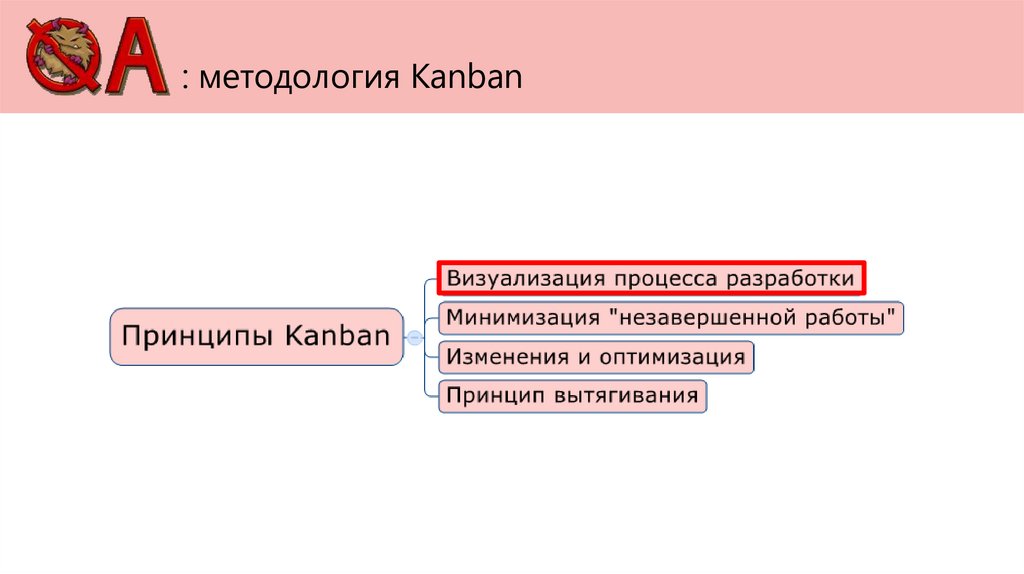 QA : методология Kanban

Принципы Kanban

Визуализация процесса разработки

Минимизация "незавершенной работы"

Изменения и оптимизация

Принцип вытягивания